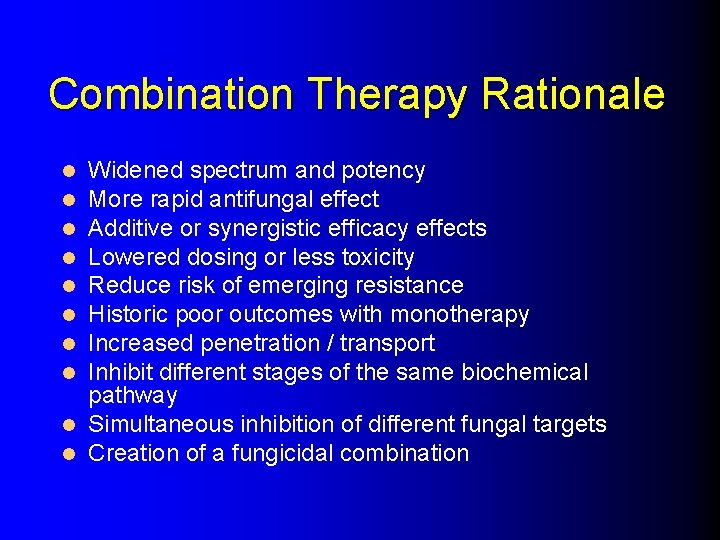 Combination Therapy Rationale

- Widened spectrum and potency
- More rapid antifungal effect
- Additive or synergistic efficacy effects
- Lowered dosing or less toxicity
- Reduce risk of emerging resistance
- Historic poor outcomes with monotherapy
- Increased penetration / transport
- Inhibit different stages of the same biochemical pathway
- Simultaneous inhibition of different fungal targets
- Creation of a fungicidal combination